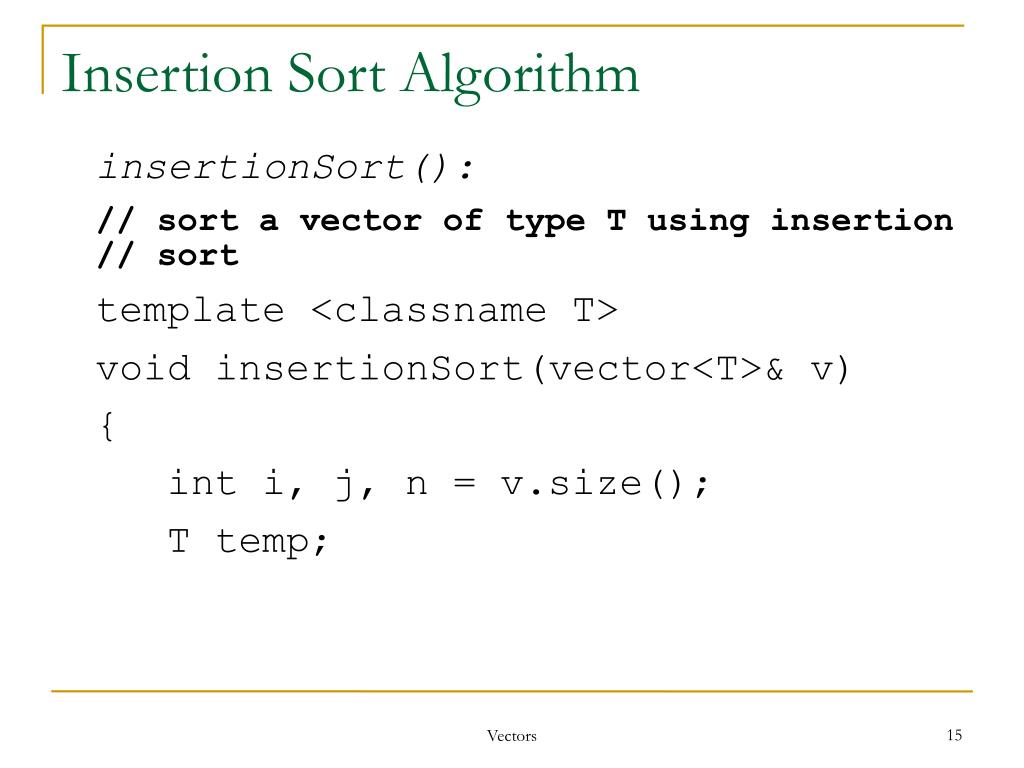 Insertion Sort Algorithm

insertionSort():

// sort a vector of type T using insertion
// sort

template <classname T>

void insertionSort(vector<T>& v)

{

int i, j, n = v.size();

T temp;

Vectors

15